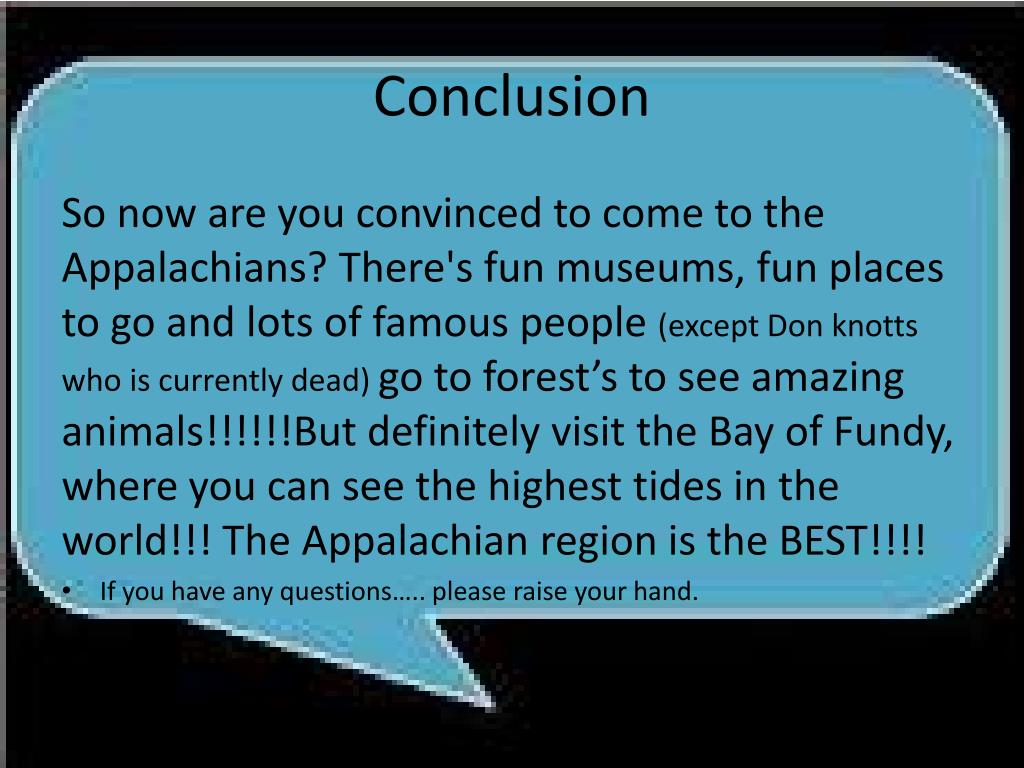 Conclusion

So now are you convinced to come to the Appalachians? There's fun museums, fun places to go and lots of famous people (except Don knotts who is currently dead) go to forest’s to see amazing animals!!!!!!But definitely visit the Bay of Fundy, where you can see the highest tides in the world!!! The Appalachian region is the BEST!!!!

• If you have any questions….. please raise your hand.